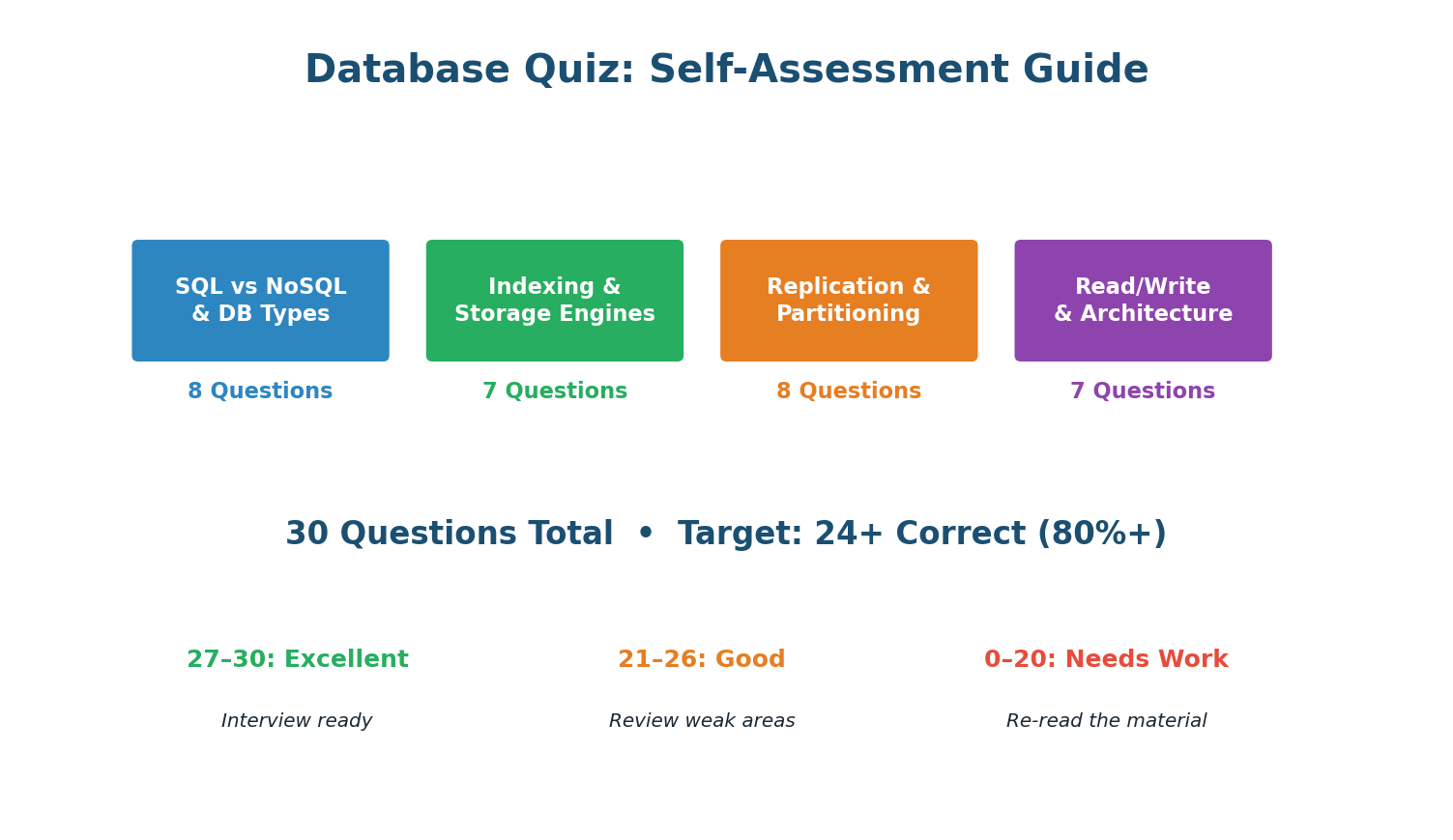 Database Quiz: Self-Assessment Guide

SQL vs NoSQL & DB Types

8 Questions

Indexing & Storage Engines

7 Questions

Replication & Partitioning

8 Questions

Read/Write & Architecture

7 Questions

30 Questions Total • Target: 24+ Correct (80%+)

27–30: Excellent

Interview ready

21–26: Good

Review weak areas

0–20: Needs Work

Re-read the material